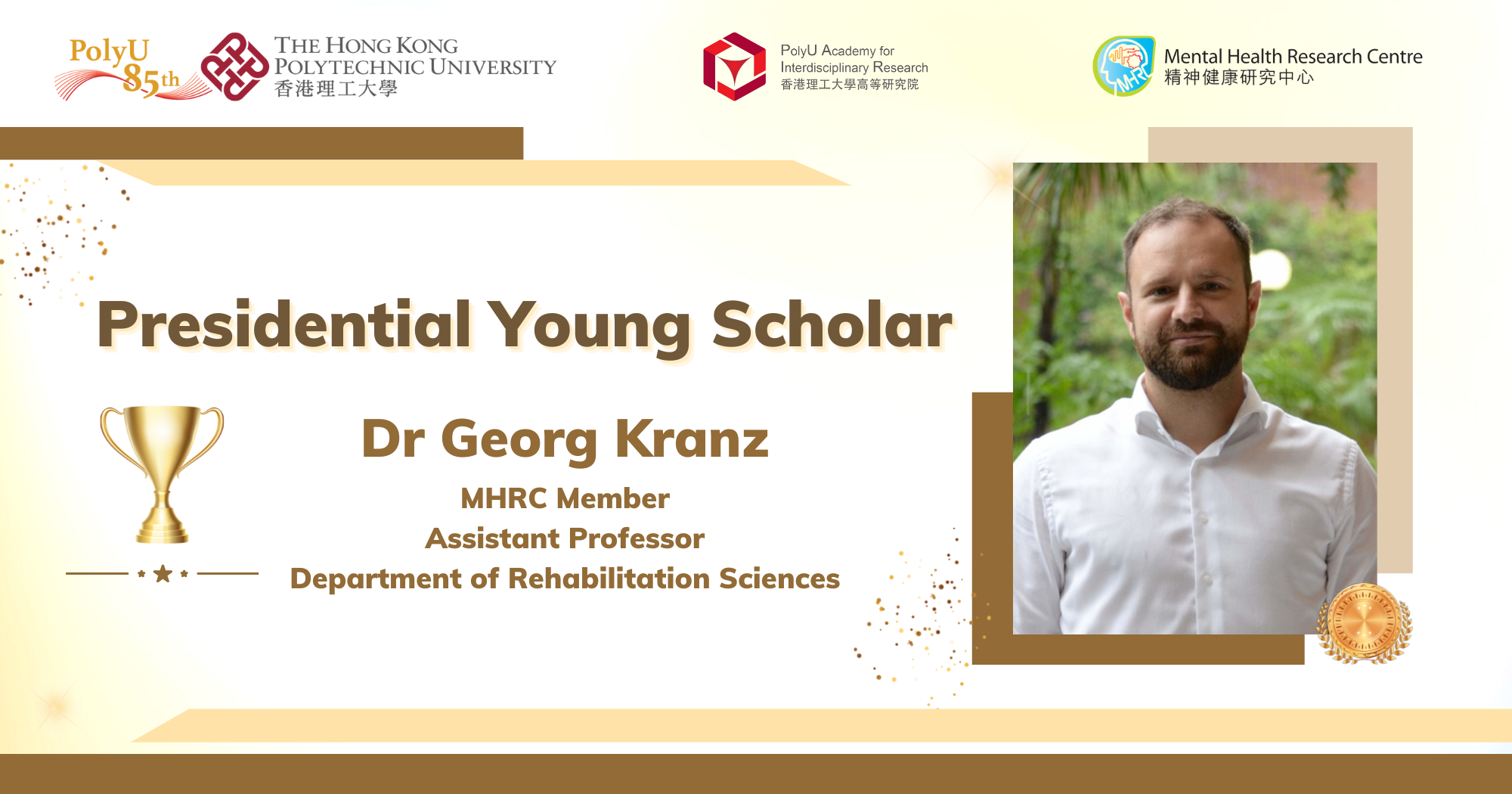 PolyU 85th

THE HONG KONG POLYTECHNIC UNIVERSITY
香港理工大學

PolyU Academy for Interdisciplinary Research
香港理工大學高等研究院

MHRC

Mental Health Research Centre
精神健康研究中心

Presidential Young Scholar

Dr Georg Kranz

MHRC Member

Assistant Professor

Department of Rehabilitation Sciences